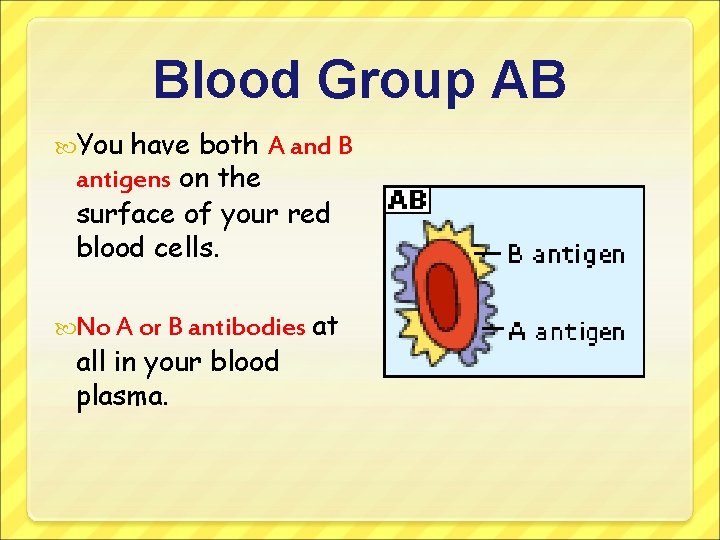 Blood Group AB

You have both A and B antigens on the surface of your red blood cells.

No A or B antibodies at all in your blood plasma.

AB

B antigen

A antigen